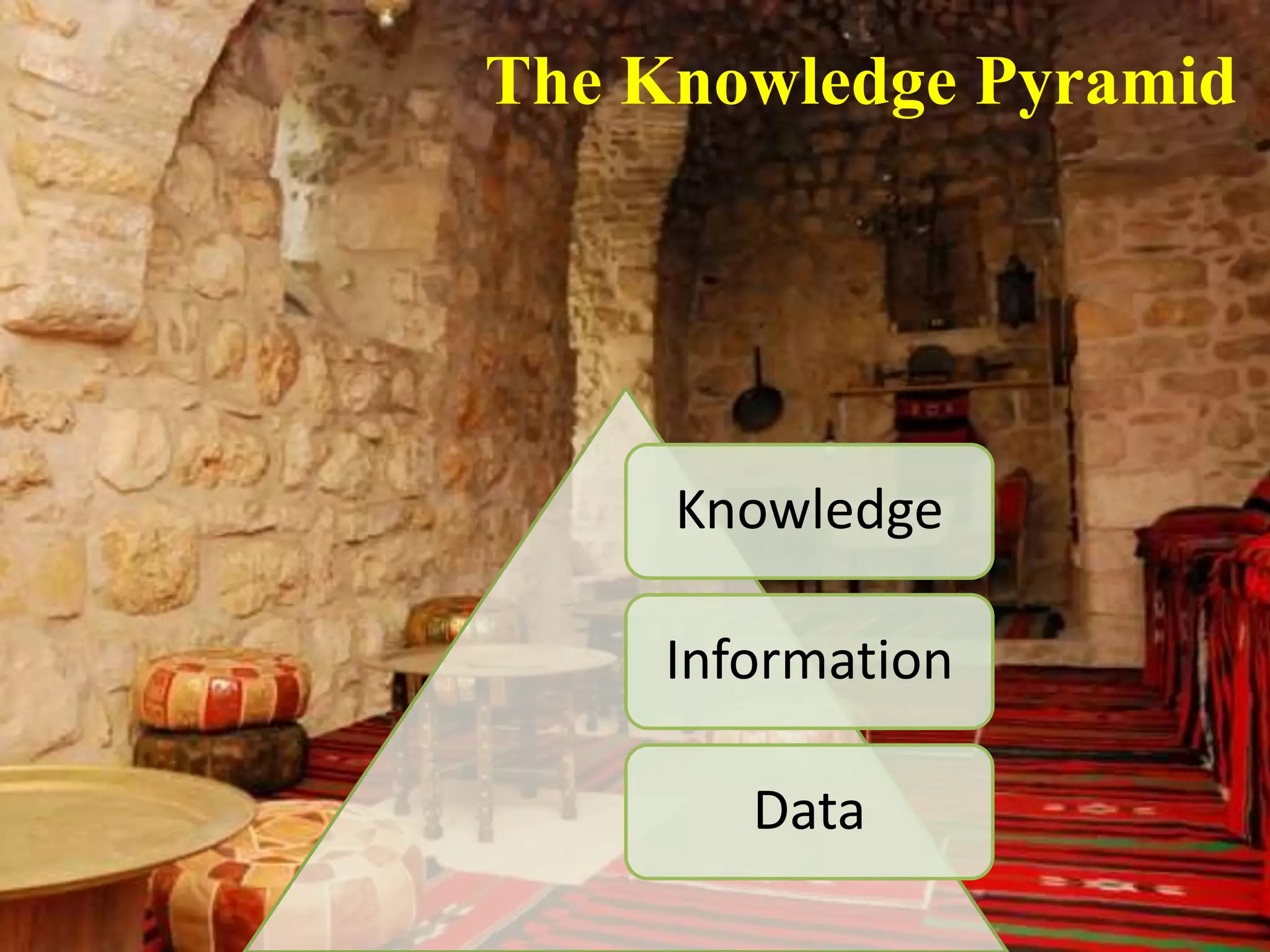 The Knowledge Pyramid

Knowledge

Information

Data